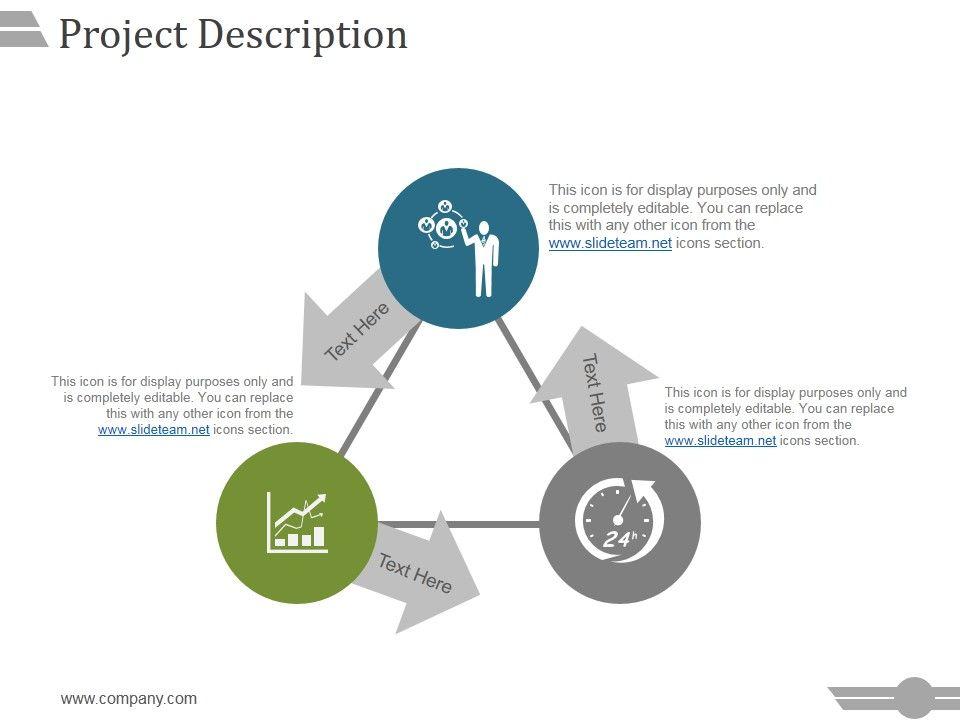 Project Description

This icon is for display purposes only and is completely editable. You can replace this with any other icon from the www.slideteam.net icons section.

Text Here

This icon is for display purposes only and is completely editable. You can replace this with any other icon from the www.slideteam.net icons section.

Text Here

This icon is for display purposes only and is completely editable. You can replace this with any other icon from the www.slideteam.net icons section.

24h

Text Here

www.company.com